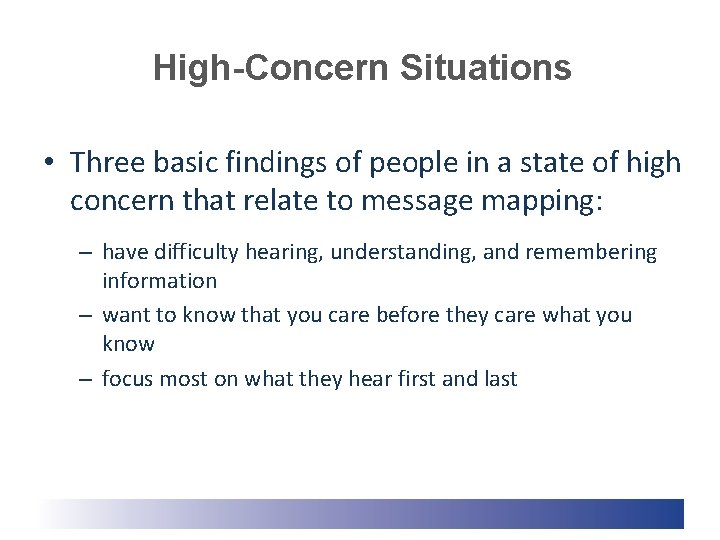 High-Concern Situations

• Three basic findings of people in a state of high concern that relate to message mapping:

– have difficulty hearing, understanding, and remembering information

– want to know that you care before they care what you know

– focus most on what they hear first and last